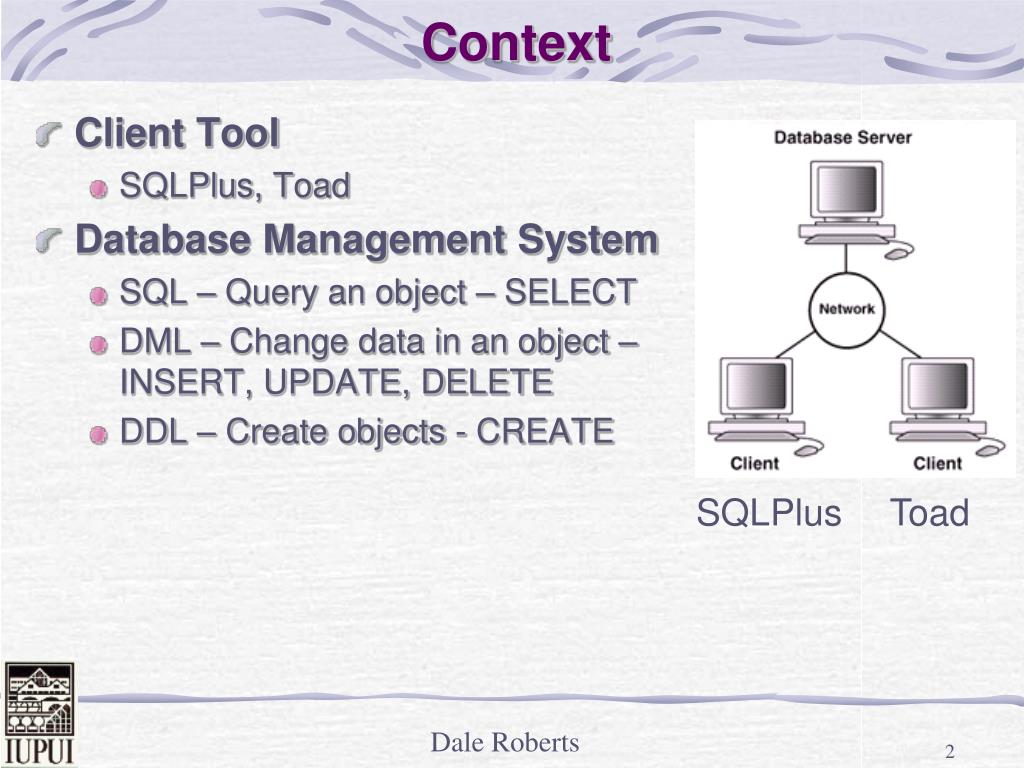 Context

Client Tool
SQLPlus, Toad
Database Management System
SQL – Query an object – SELECT
DML – Change data in an object – INSERT, UPDATE, DELETE
DDL – Create objects - CREATE

Database Server
Network
Client
Client

SQLPlus Toad

IUPUI

Dale Roberts

2